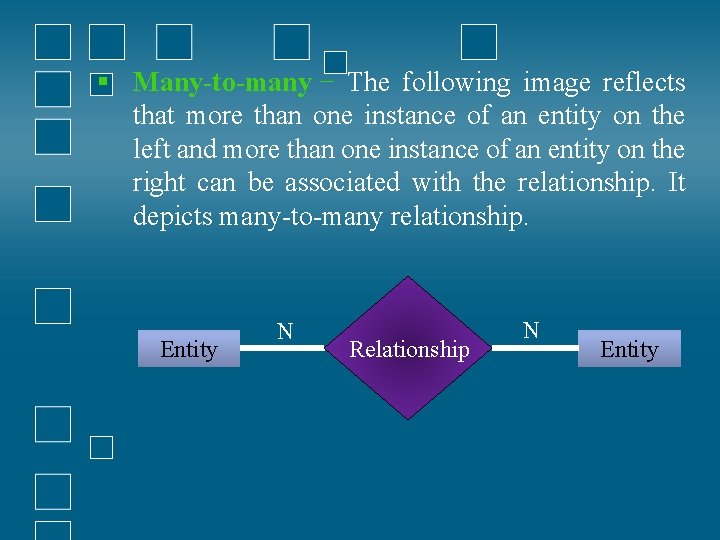 Many-to-many − The following image reflects that more than one instance of an entity on the left and more than one instance of an entity on the right can be associated with the relationship. It depicts many-to-many relationship.

Entity
N
Relationship
N
Entity